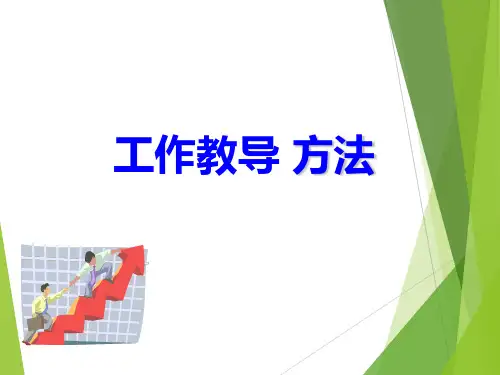 工作教导 方法